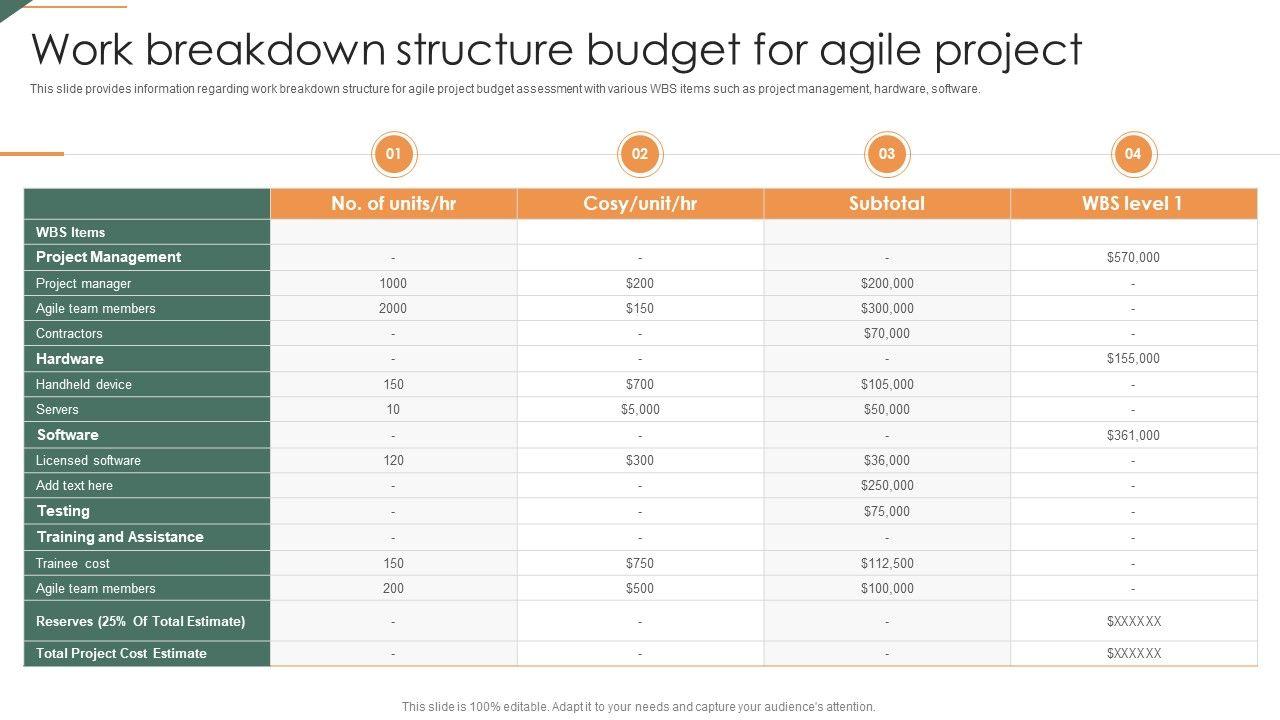 Work breakdown structure budget for agile project

This slide provides information regarding work breakdown structure for agile project budget assessment with various WBS items such as project management, hardware, software.

01 02 03 04

| | No. of units/hr | Cosy/unit/hr | Subtotal | WBS level 1 |
|---|---|---|---|---|
| WBS Items | | | | |
| Project Management | - | - | - | $570,000 |
| Project manager | 1000 | $200 | $200,000 | - |
| Agile team members | 2000 | $150 | $300,000 | - |
| Contractors | - | - | $70,000 | - |
| Hardware | - | - | - | $155,000 |
| Handheld device | 150 | $700 | $105,000 | - |
| Servers | 10 | $5,000 | $50,000 | - |
| Software | - | - | - | $361,000 |
| Licensed software | 120 | $300 | $36,000 | - |
| Add text here | - | - | $250,000 | - |
| Testing | - | - | $75,000 | - |
| Training and Assistance | - | - | - | - |
| Trainee cost | 150 | $750 | $112,500 | - |
| Agile team members | 200 | $500 | $100,000 | - |
| Reserves (25% Of Total Estimate) | - | - | - | $XXXXXX |
| Total Project Cost Estimate | - | - | - | $XXXXXX |

This slide is 100% editable. Adapt it to your needs and capture your audience's attention.